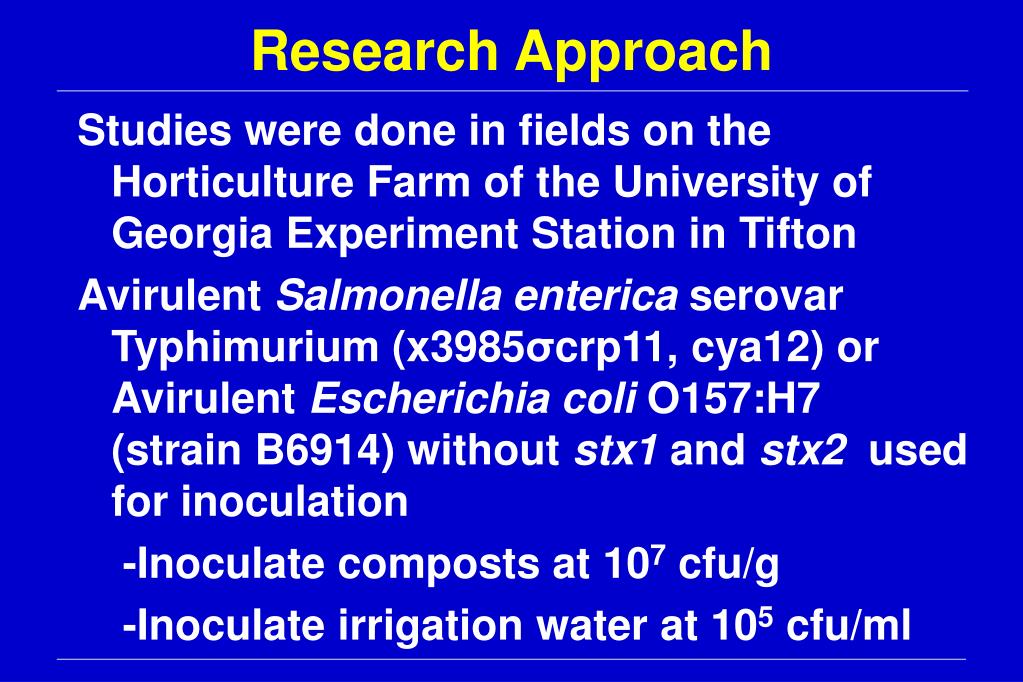 Research Approach

Studies were done in fields on the Horticulture Farm of the University of Georgia Experiment Station in Tifton

Avirulent Salmonella enterica serovar Typhimurium (x3985σcrp11, cya12) or Avirulent Escherichia coli O157:H7 (strain B6914) without stx1 and stx2 used for inoculation

-Inoculate composts at $10^7$ cfu/g

-Inoculate irrigation water at $10^5$ cfu/ml